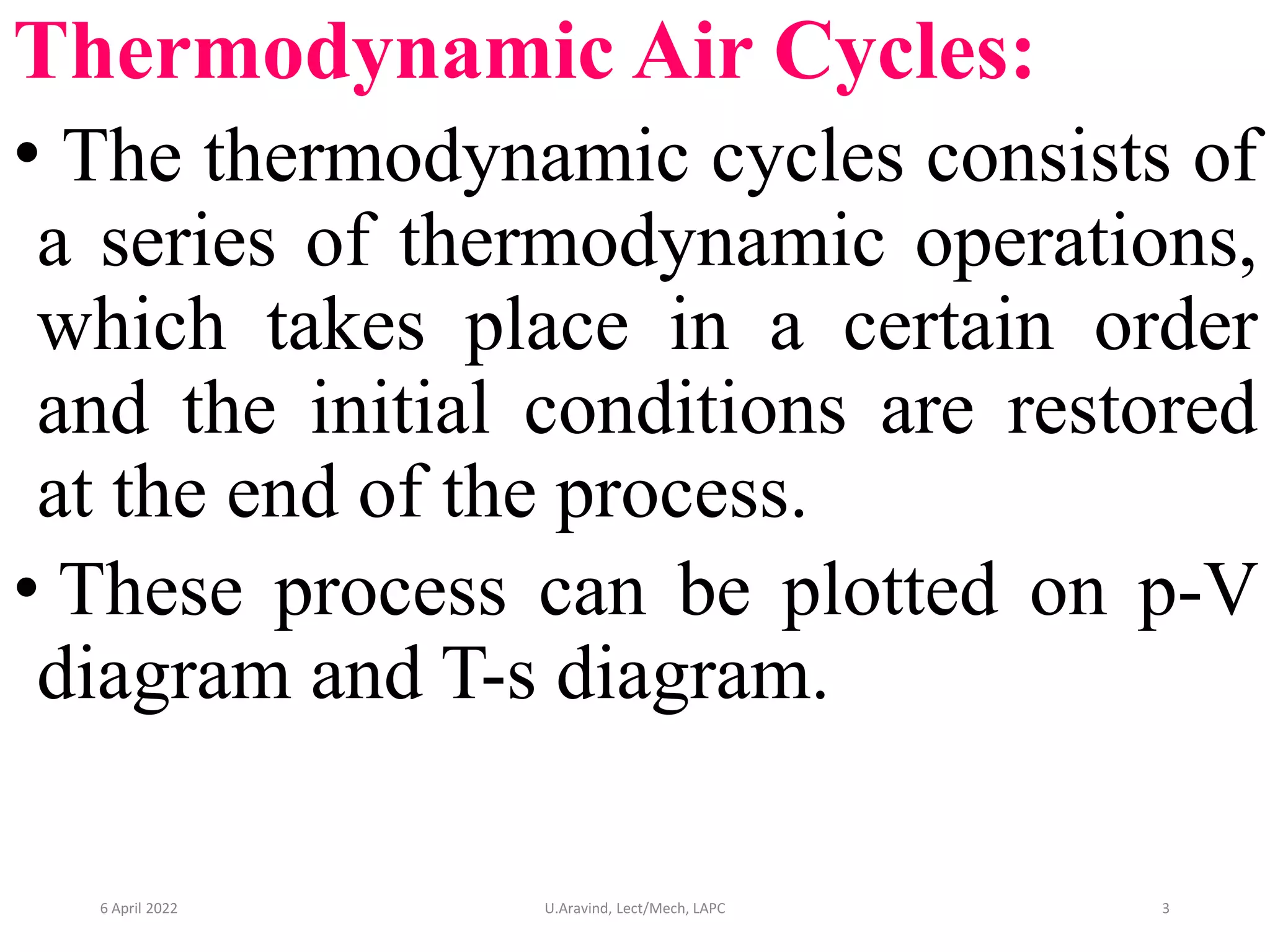 Thermodynamic Air Cycles:

• The thermodynamic cycles consists of a series of thermodynamic operations, which takes place in a certain order and the initial conditions are restored at the end of the process.

• These process can be plotted on p-V diagram and T-s diagram.

6 April 2022

U.Aravind, Lect/Mech, LAPC

3